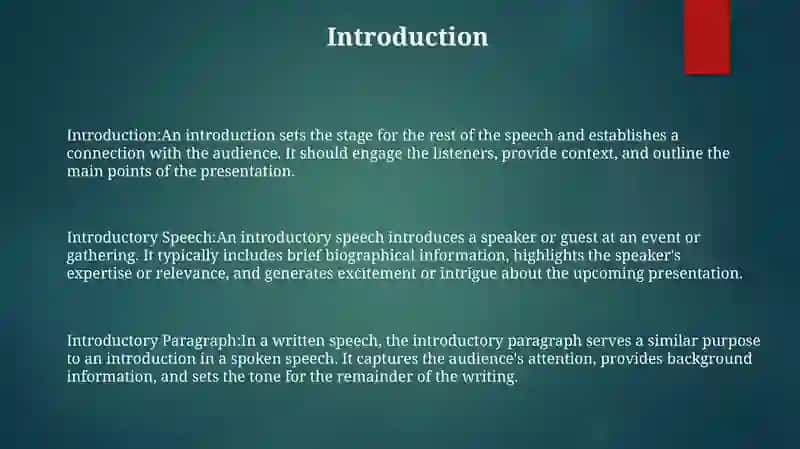 Introduction

Introduction:An introduction sets the stage for the rest of the speech and establishes a connection with the audience. It should engage the listeners, provide context, and outline the main points of the presentation.

Introductory Speech:An introductory speech introduces a speaker or guest at an event or gathering. It typically includes brief biographical information, highlights the speaker's expertise or relevance, and generates excitement or intrigue about the upcoming presentation.

Introductory Paragraph:In a written speech, the introductory paragraph serves a similar purpose to an introduction in a spoken speech. It captures the audience's attention, provides background information, and sets the tone for the remainder of the writing.